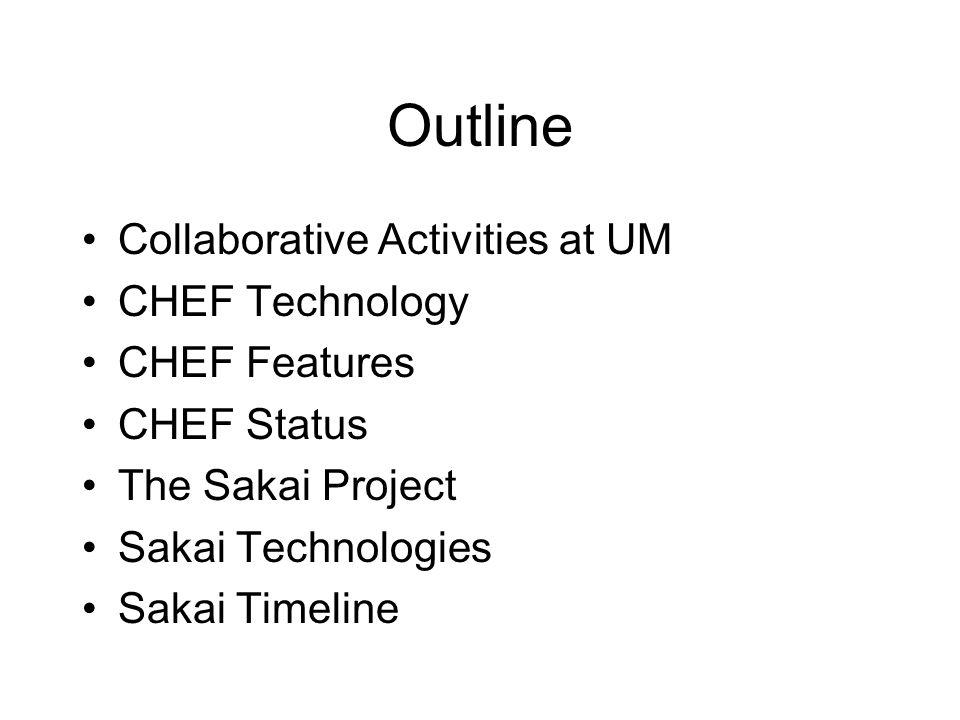 Outline

• Collaborative Activities at UM
• CHEF Technology
• CHEF Features
• CHEF Status
• The Sakai Project
• Sakai Technologies
• Sakai Timeline